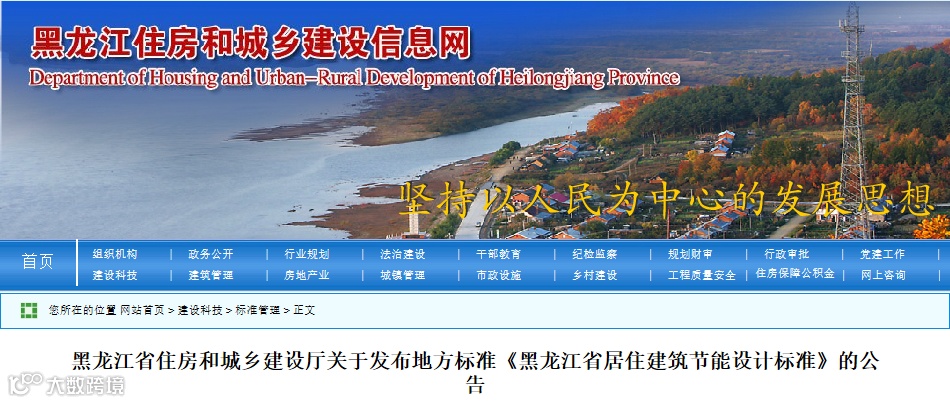 黑龙江住房和城乡建设信息网
Department of Housing and Urban–Rural Development of Heilongjiang Province

坚持以人民为中心的发展思想

首页
组织机构 | 政务公开 | 行业规划 | 法治建设 | 干部教育 | 纪检监察 | 规划财审 | 行政审批 | 党建工作
建设科技 | 建筑管理 | 房地产业 | 城镇管理 | 市政设施 | 乡村建设 | 工程质量安全 | 住房保障公积金 | 网上咨询

您所在的位置 网站首页 > 建设科技 > 标准管理 > 正文

黑龙江省住房和城乡建设厅关于发布地方标准《黑龙江省居住建筑节能设计标准》的公告

大数跨境